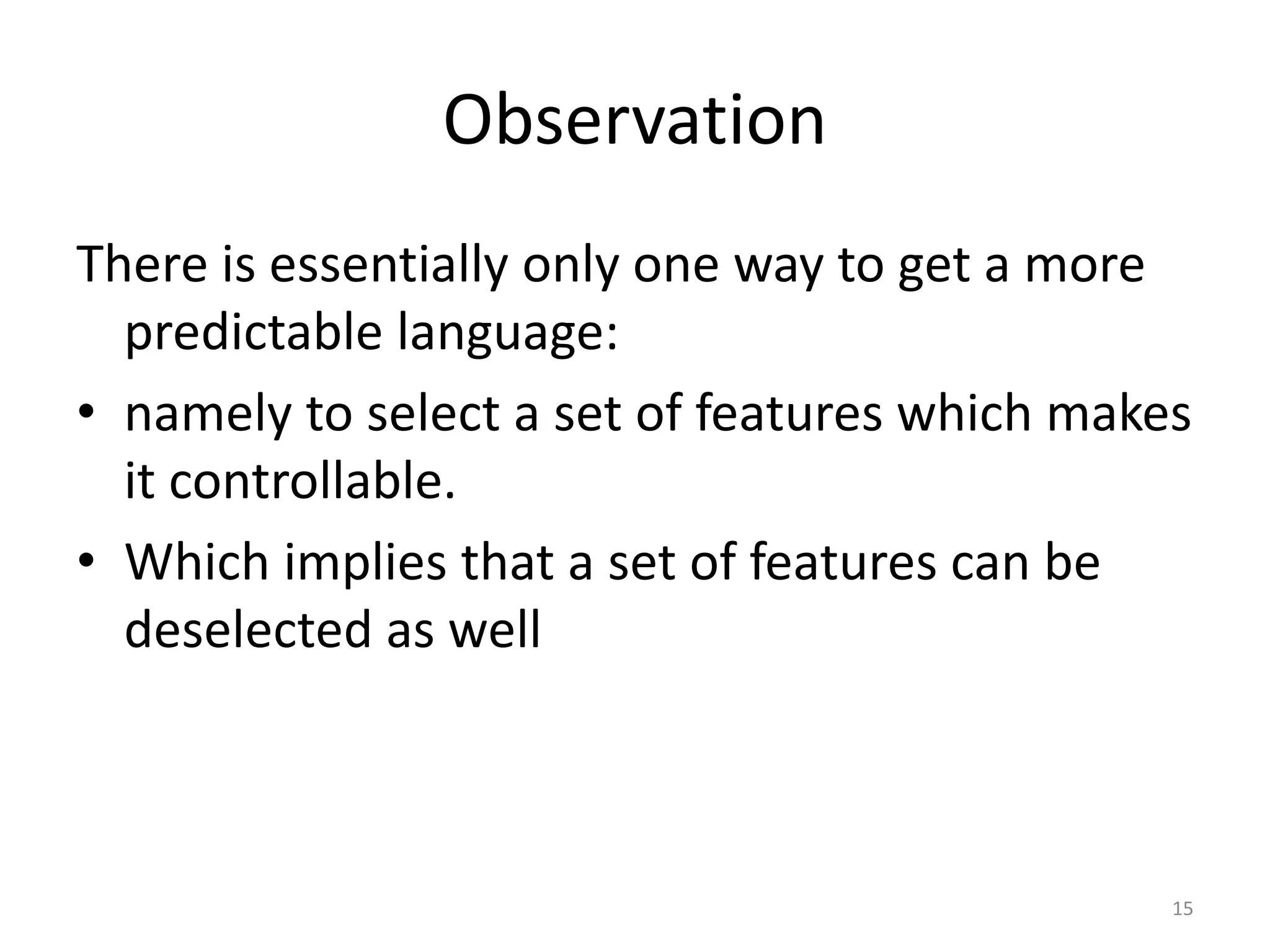 Observation

There is essentially only one way to get a more predictable language:

• namely to select a set of features which makes it controllable.
• Which implies that a set of features can be deselected as well

15